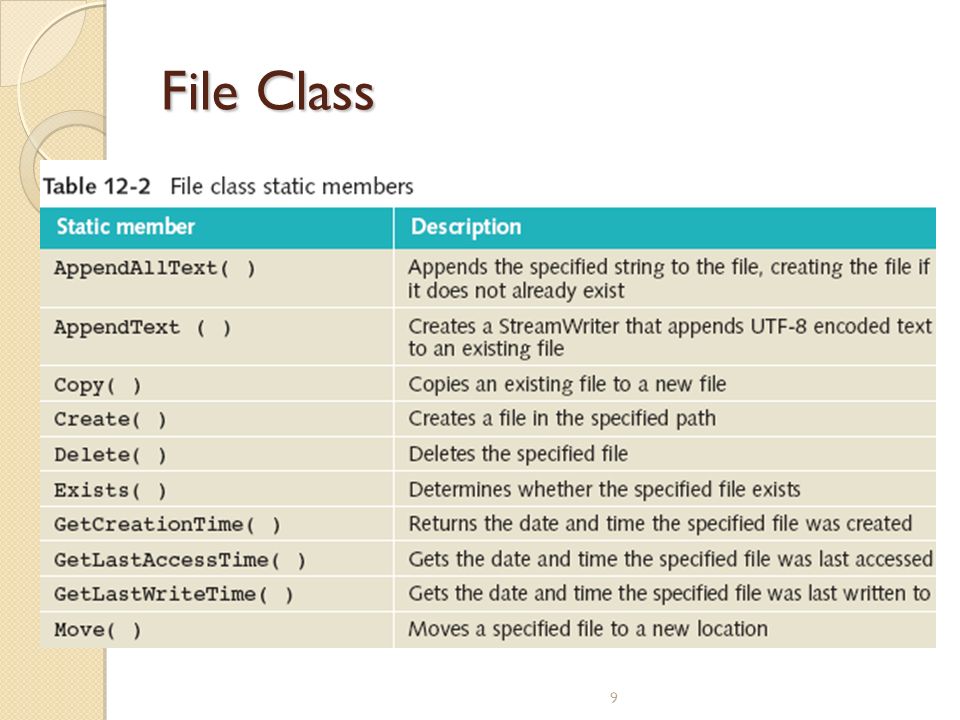 File Class

Table 12-2 File class static members

| Static member | Description |
|---|---|
| AppendAllText( ) | Appends the specified string to the file, creating the file if it does not already exist |
| AppendText ( ) | Creates a StreamWriter that appends UTF-8 encoded text to an existing file |
| Copy( ) | Copies an existing file to a new file |
| Create( ) | Creates a file in the specified path |
| Delete( ) | Deletes the specified file |
| Exists( ) | Determines whether the specified file exists |
| GetCreationTime( ) | Returns the date and time the specified file was created |
| GetLastAccessTime( ) | Gets the date and time the specified file was last accessed |
| GetLastWriteTime( ) | Gets the date and time the specified file was last written to |
| Move( ) | Moves a specified file to a new location |

9